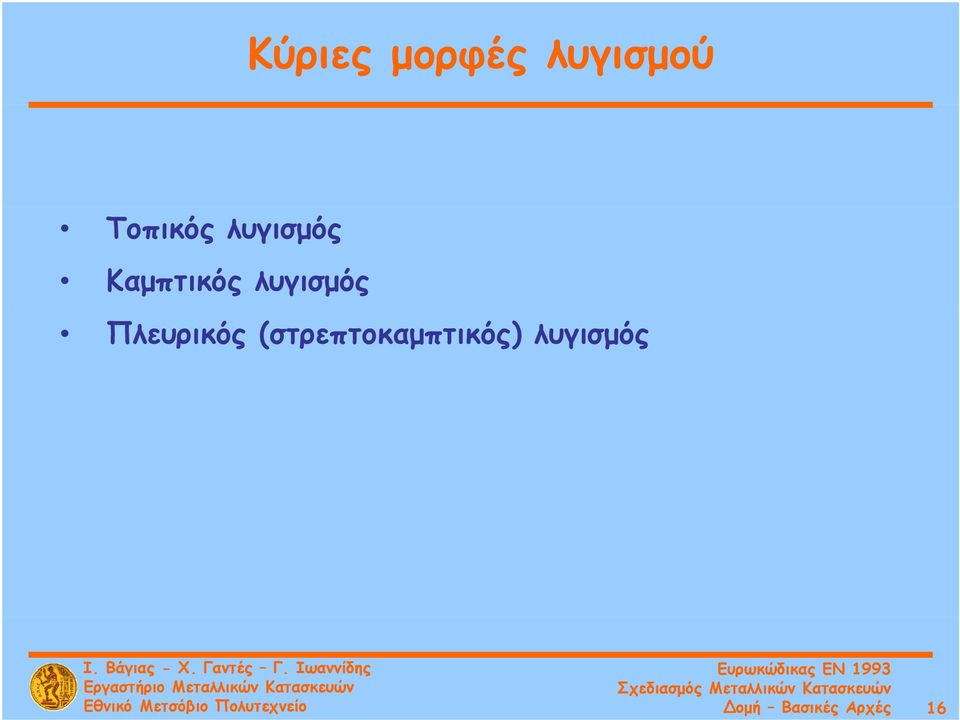 Κύριες μορφές λυγισμού

• Τοπικός λυγισμός
• Καμπτικός λυγισμός
• Πλευρικός (στρεπτοκαμπτικός) λυγισμός

Ι. Βάγιας - Χ. Γαντές – Γ. Ιωαννίδης
Εργαστήριο Μεταλλικών Κατασκευών
Εθνικό Μετσόβιο Πολυτεχνείο

Ευρωκώδικας ΕΝ 1993
Σχεδιασμός Μεταλλικών Κατασκευών
Δομή – Βασικές Αρχές

16